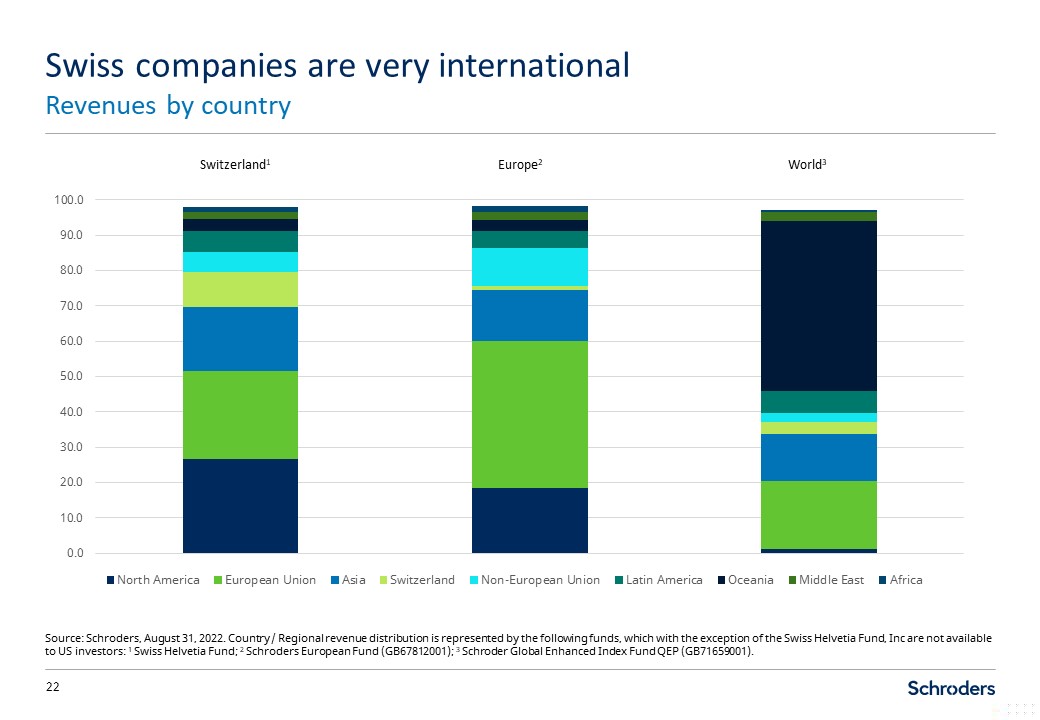 Swiss companies are very international
Revenues by country

Switzerland$^1$

Europe$^2$

World$^3$

100.0
90.0
80.0
70.0
60.0
50.0
40.0
30.0
20.0
10.0
0.0

North America European Union Asia Switzerland Non-European Union Latin America Oceania Middle East Africa

Source: Schroders, August 31, 2022. Country / Regional revenue distribution is represented by the following funds, which with the exception of the Swiss Helvetia Fund, Inc are not available to US investors: $^1$ Swiss Helvetia Fund; $^2$ Schroders European Fund (GB67812001); $^3$ Schroder Global Enhanced Index Fund QEP (GB71659001).

22

Schroders